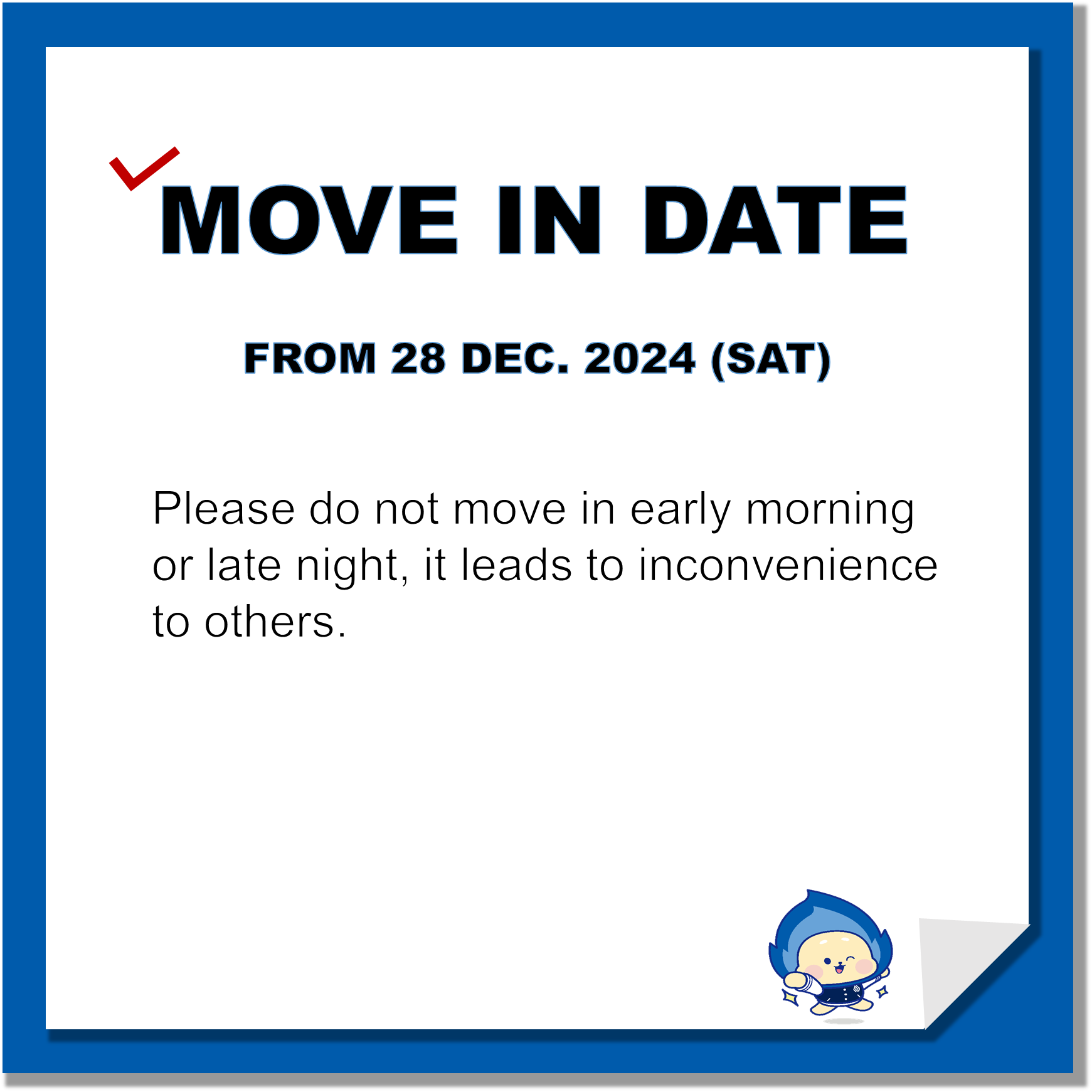 MOVE IN DATE

FROM 28 DEC. 2024 (SAT)

Please do not move in early morning or late night, it leads to inconvenience to others.